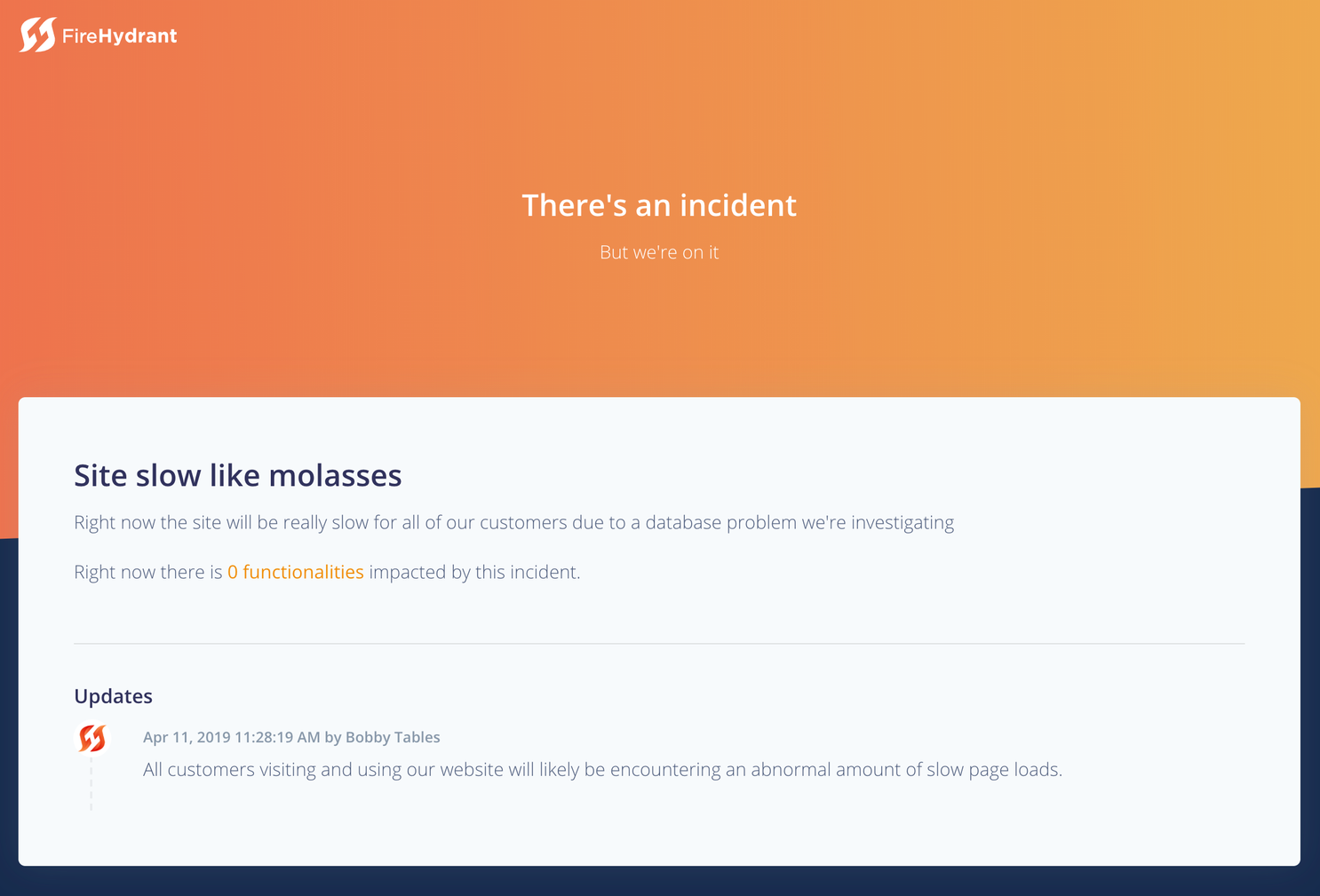 FireHydrant

There's an incident

But we're on it

Site slow like molasses

Right now the site will be really slow for all of our customers due to a database problem we're investigating

Right now there is 0 functionalities impacted by this incident.

Updates

Apr 11, 2019 11:28:19 AM by Bobby Tables

All customers visiting and using our website will likely be encountering an abnormal amount of slow page loads.